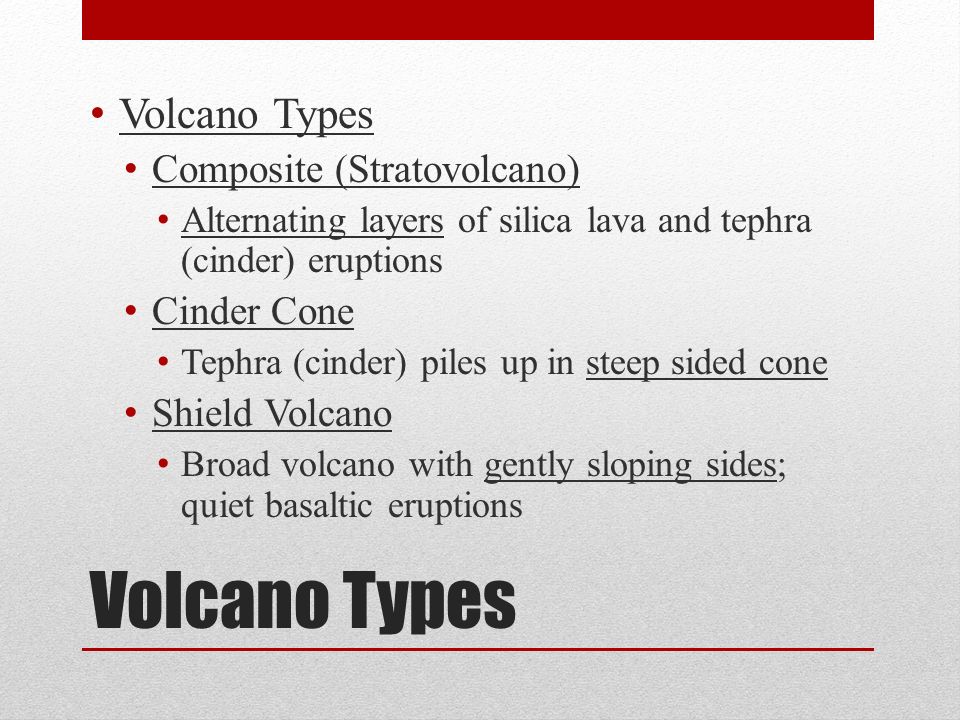 • Volcano Types
• Composite (Stratovolcano)
• Alternating layers of silica lava and tephra (cinder) eruptions
• Cinder Cone
• Tephra (cinder) piles up in steep sided cone
• Shield Volcano
• Broad volcano with gently sloping sides; quiet basaltic eruptions

Volcano Types